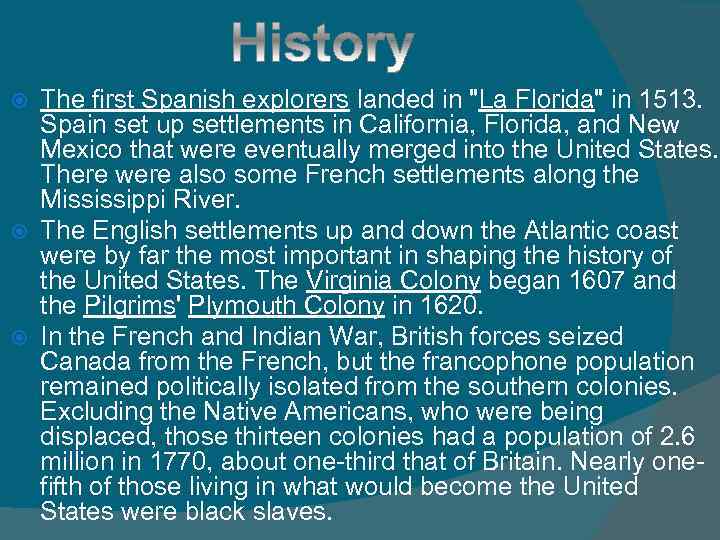 History

The first Spanish explorers landed in "La Florida" in 1513. Spain set up settlements in California, Florida, and New Mexico that were eventually merged into the United States. There were also some French settlements along the Mississippi River.

The English settlements up and down the Atlantic coast were by far the most important in shaping the history of the United States. The Virginia Colony began 1607 and the Pilgrims' Plymouth Colony in 1620.

In the French and Indian War, British forces seized Canada from the French, but the francophone population remained politically isolated from the southern colonies. Excluding the Native Americans, who were being displaced, those thirteen colonies had a population of 2.6 million in 1770, about one-third that of Britain. Nearly one-fifth of those living in what would become the United States were black slaves.